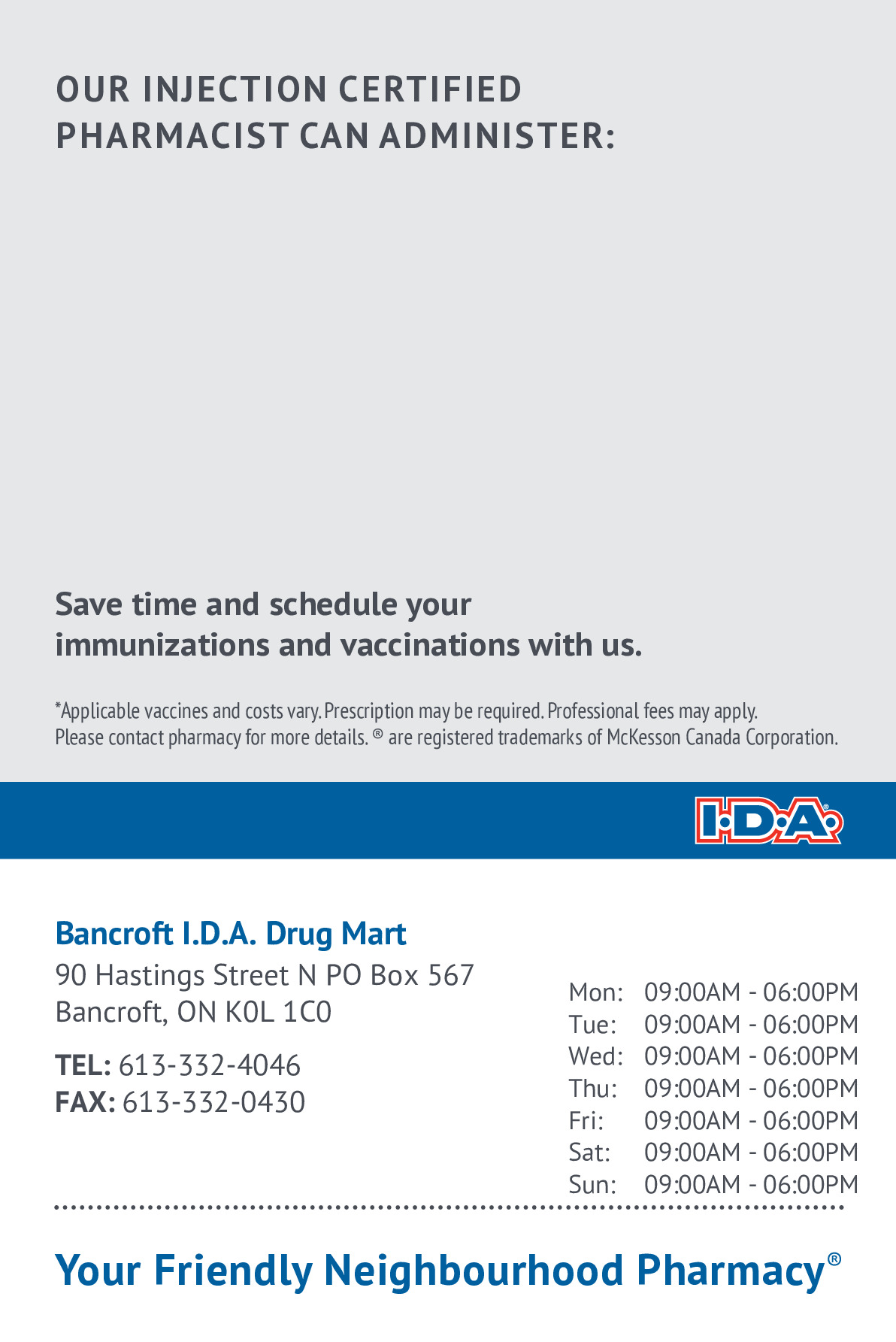 OUR INJECTION CERTIFIED PHARMACIST CAN ADMINISTER:

Save time and schedule your immunizations and vaccinations with us.

*Applicable vaccines and costs vary. Prescription may be required. Professional fees may apply. Please contact pharmacy for more details. ® are registered trademarks of McKesson Canada Corporation.

I·D·A®

Bancroft I.D.A. Drug Mart
90 Hastings Street N PO Box 567
Bancroft, ON K0L 1C0

TEL: 613-332-4046
FAX: 613-332-0430

Mon: 09:00AM - 06:00PM
Tue: 09:00AM - 06:00PM
Wed: 09:00AM - 06:00PM
Thu: 09:00AM - 06:00PM
Fri: 09:00AM - 06:00PM
Sat: 09:00AM - 06:00PM
Sun: 09:00AM - 06:00PM

Your Friendly Neighbourhood Pharmacy®